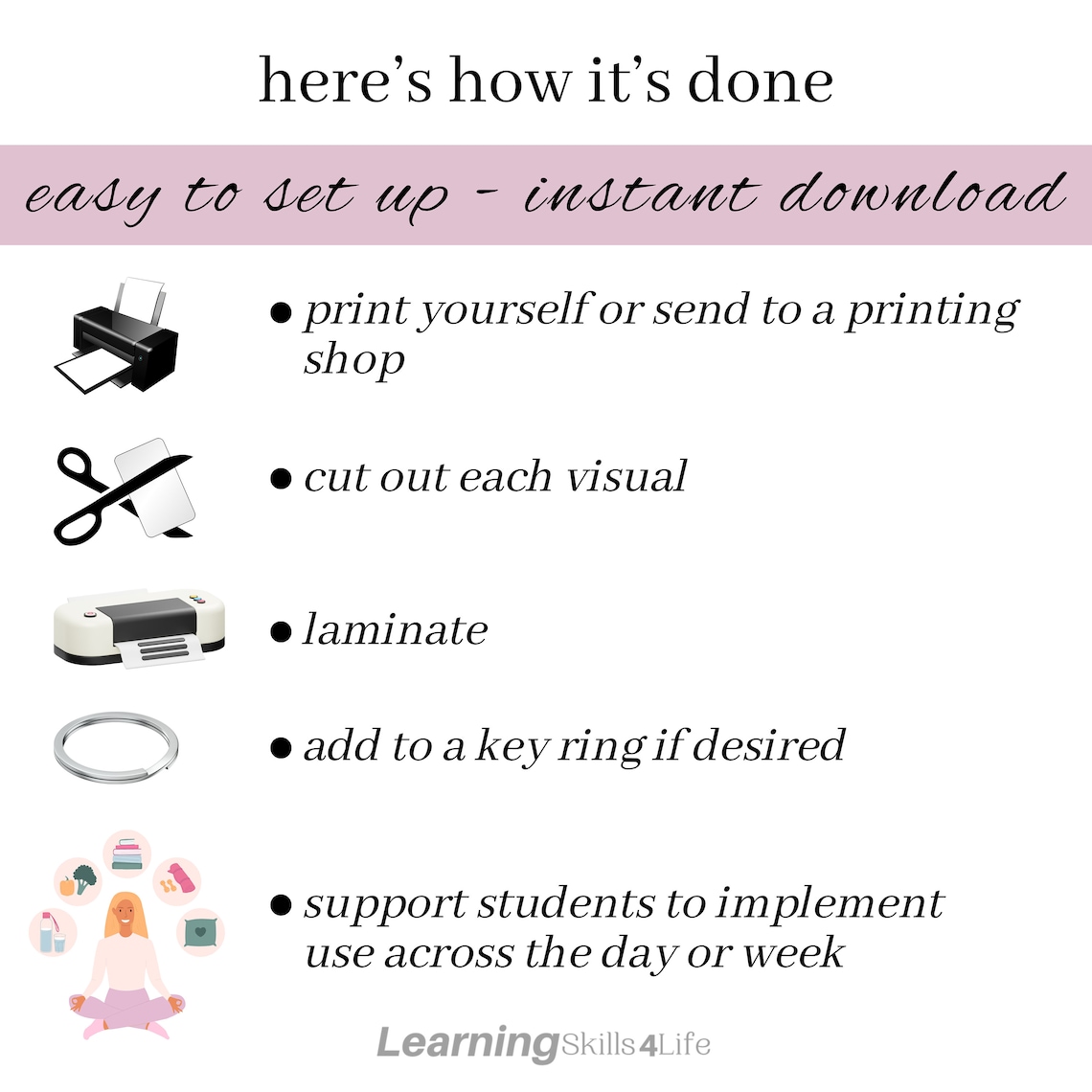 here's how it's done

easy to set up - instant download

● print yourself or send to a printing shop

● cut out each visual

● laminate

● add to a key ring if desired

● support students to implement use across the day or week

LearningSkills4Life